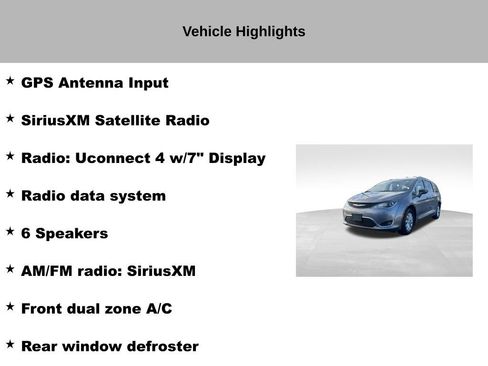 Vehicle Highlights

★ GPS Antenna Input

★ SiriusXM Satellite Radio

★ Radio: Uconnect 4 w/7" Display

★ Radio data system

★ 6 Speakers

★ AM/FM radio: SiriusXM

★ Front dual zone A/C

★ Rear window defroster